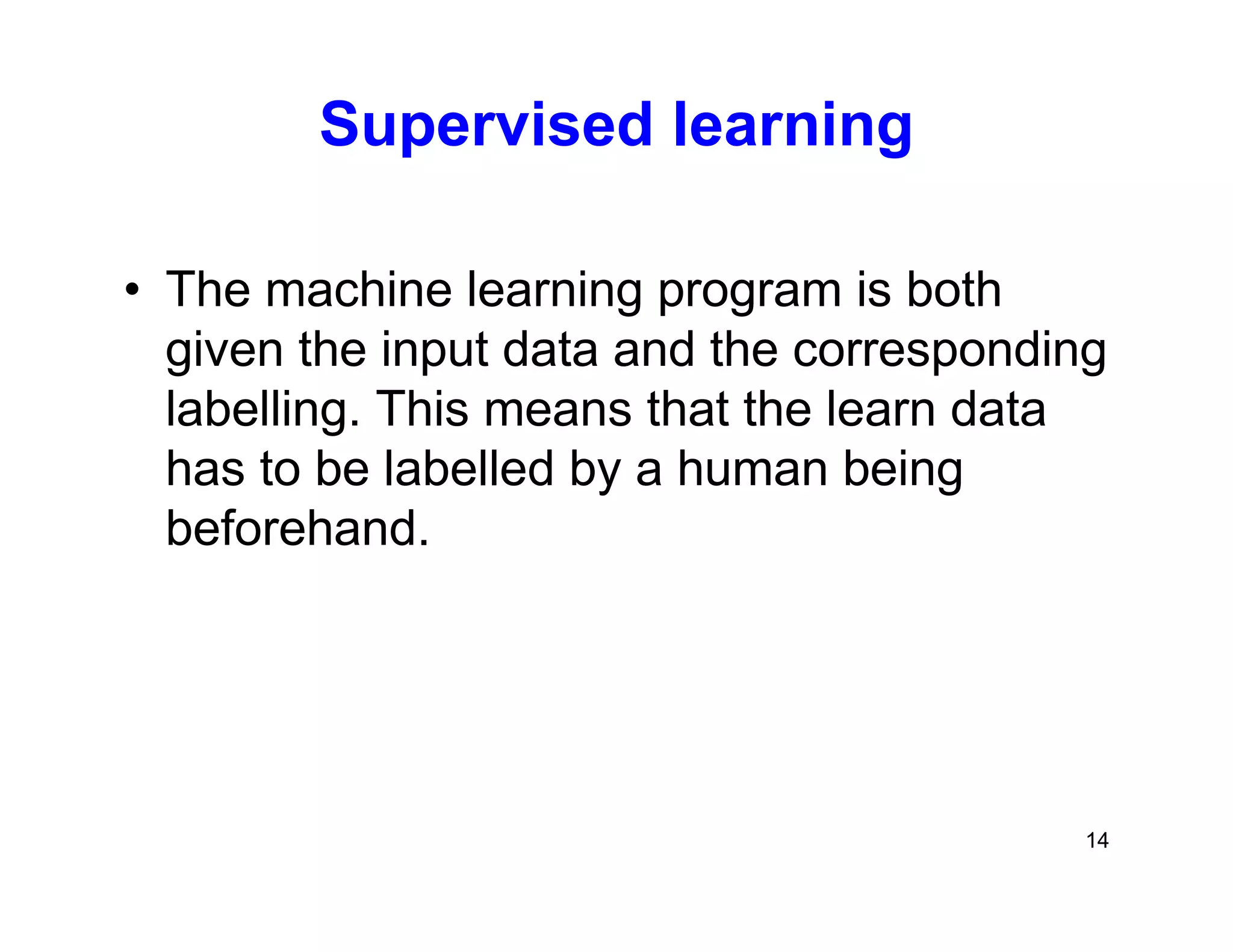 Supervised learning

• The machine learning program is both given the input data and the corresponding labelling. This means that the learn data has to be labelled by a human being beforehand.

14